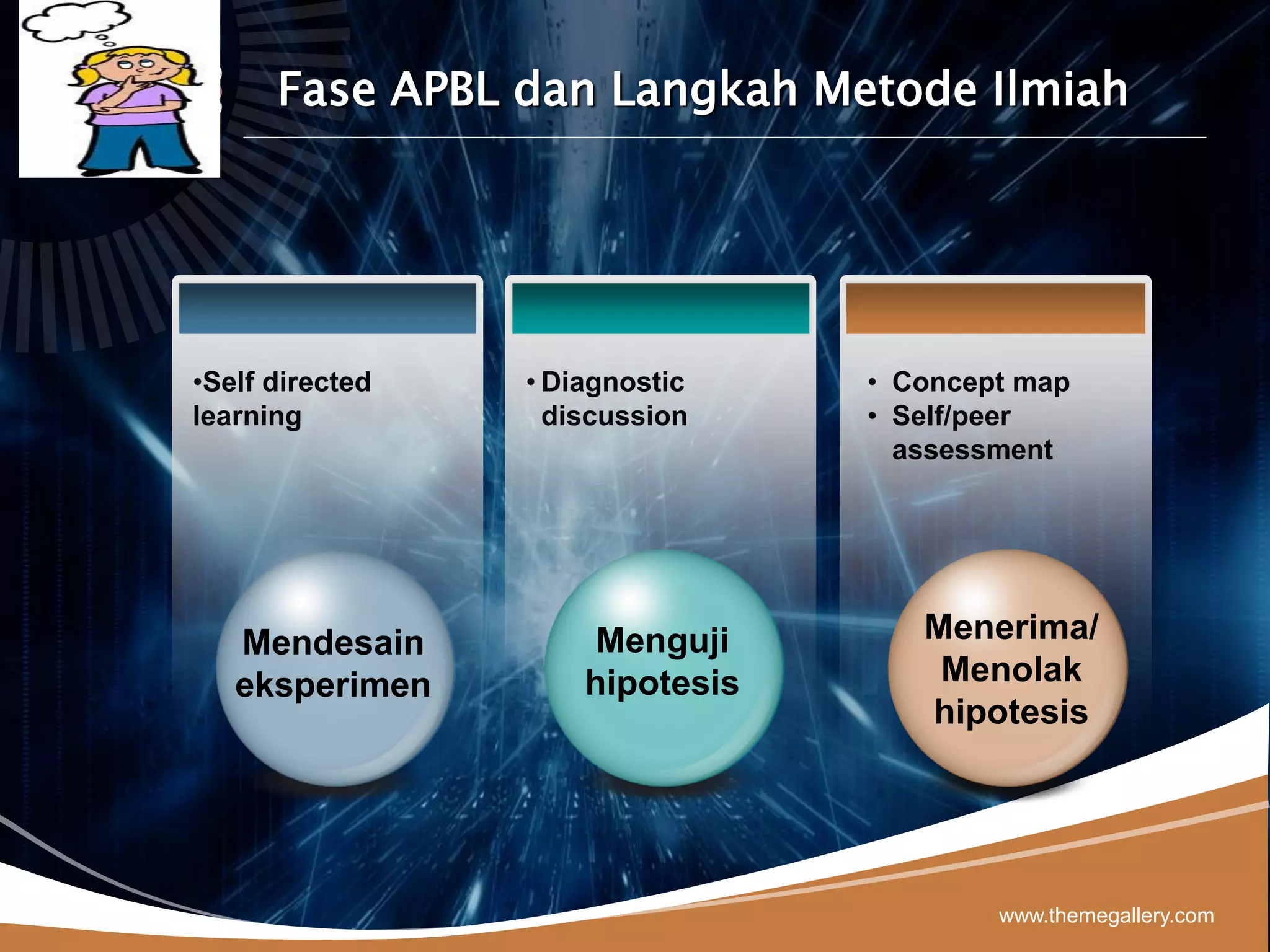 Fase APBL dan Langkah Metode Ilmiah

•Self directed learning

Mendesain eksperimen

• Diagnostic discussion

Menguji hipotesis

• Concept map
• Self/peer assessment

Menerima/ Menolak hipotesis

www.themegallery.com